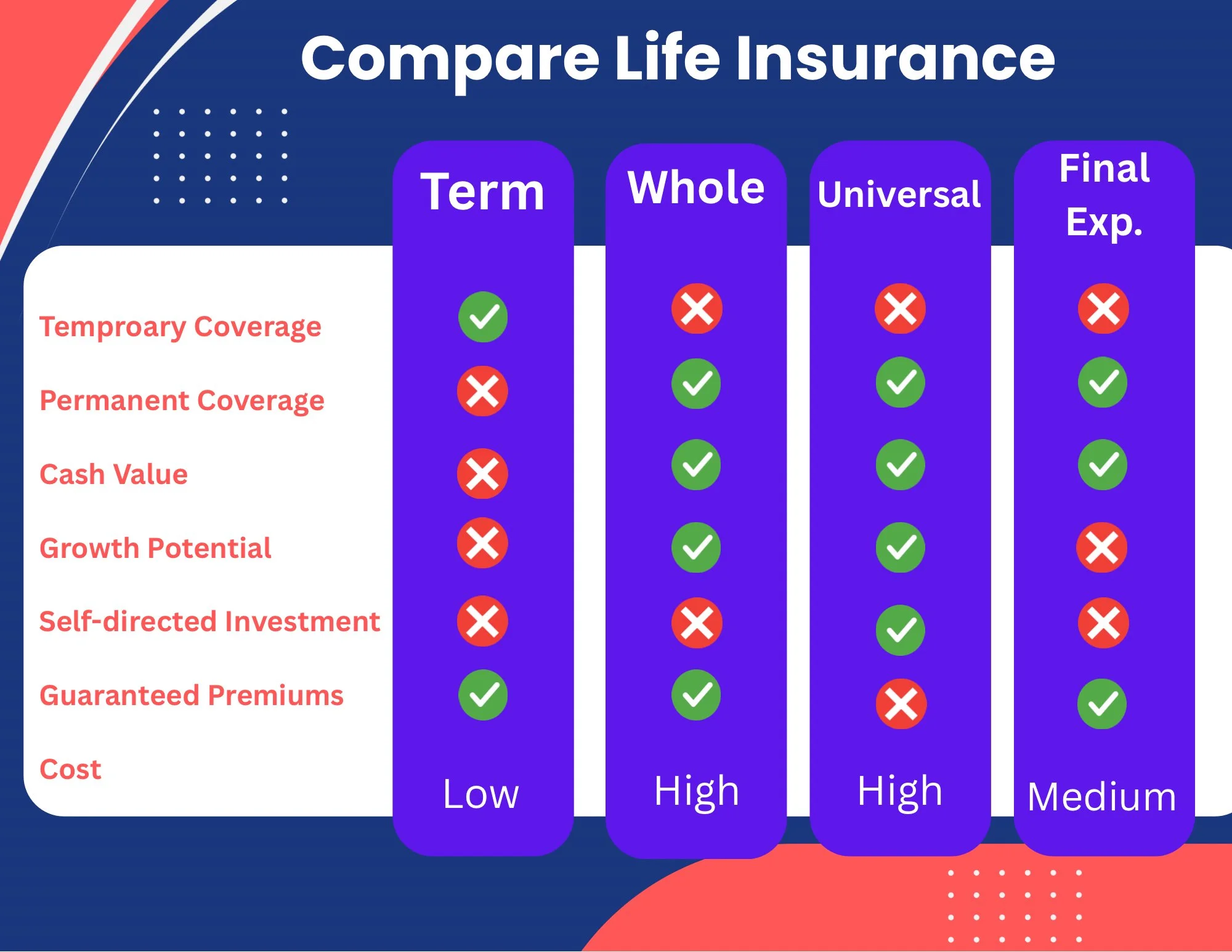 Compare Life Insurance

| | Term | Whole | Universal | Final Exp. |
|---|---|---|---|---|
| Temproary Coverage | ✓ | ✗ | ✗ | ✗ |
| Permanent Coverage | ✗ | ✓ | ✓ | ✓ |
| Cash Value | ✗ | ✓ | ✓ | ✓ |
| Growth Potential | ✗ | ✓ | ✓ | ✗ |
| Self-directed Investment | ✗ | ✗ | ✓ | ✗ |
| Guaranteed Premiums | ✓ | ✓ | ✗ | ✓ |
| Cost | Low | High | High | Medium |